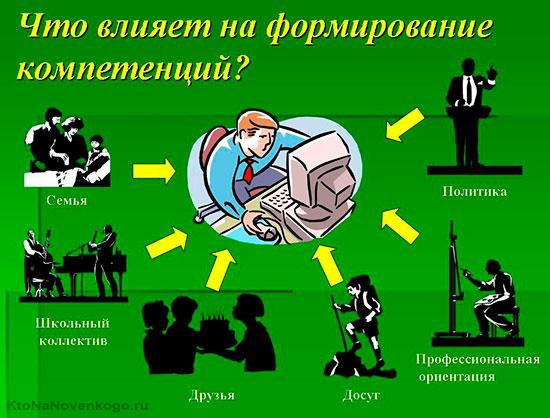 Что влияет на формирование компетенций?

Семья

Политика

Школьный коллектив

Друзья

Досуг

Профессиональная ориентация

KtoNaNovenkogo.ru